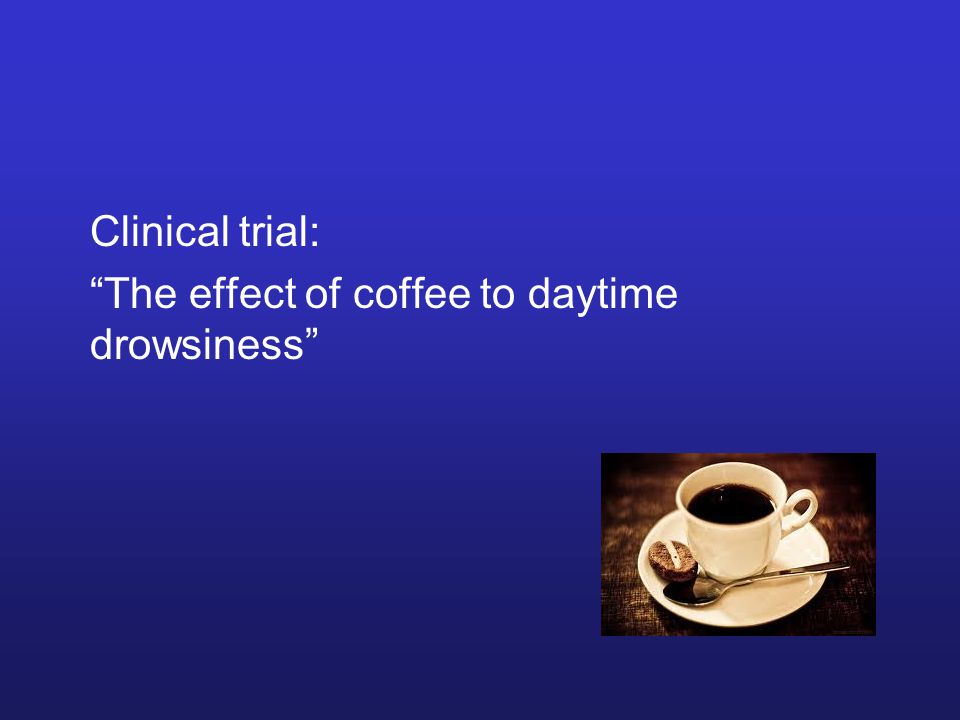 Clinical trial:

“The effect of coffee to daytime drowsiness”